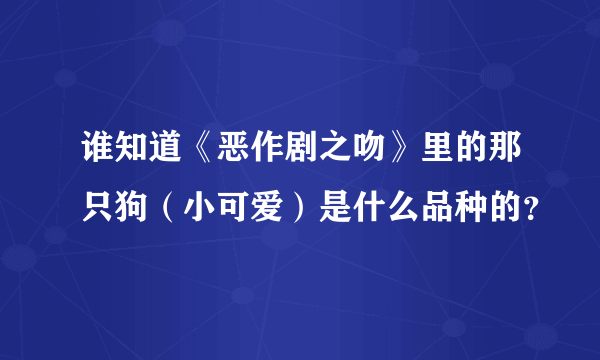 谁知道《恶作剧之吻》里的那只狗（小可爱）是什么品种的?